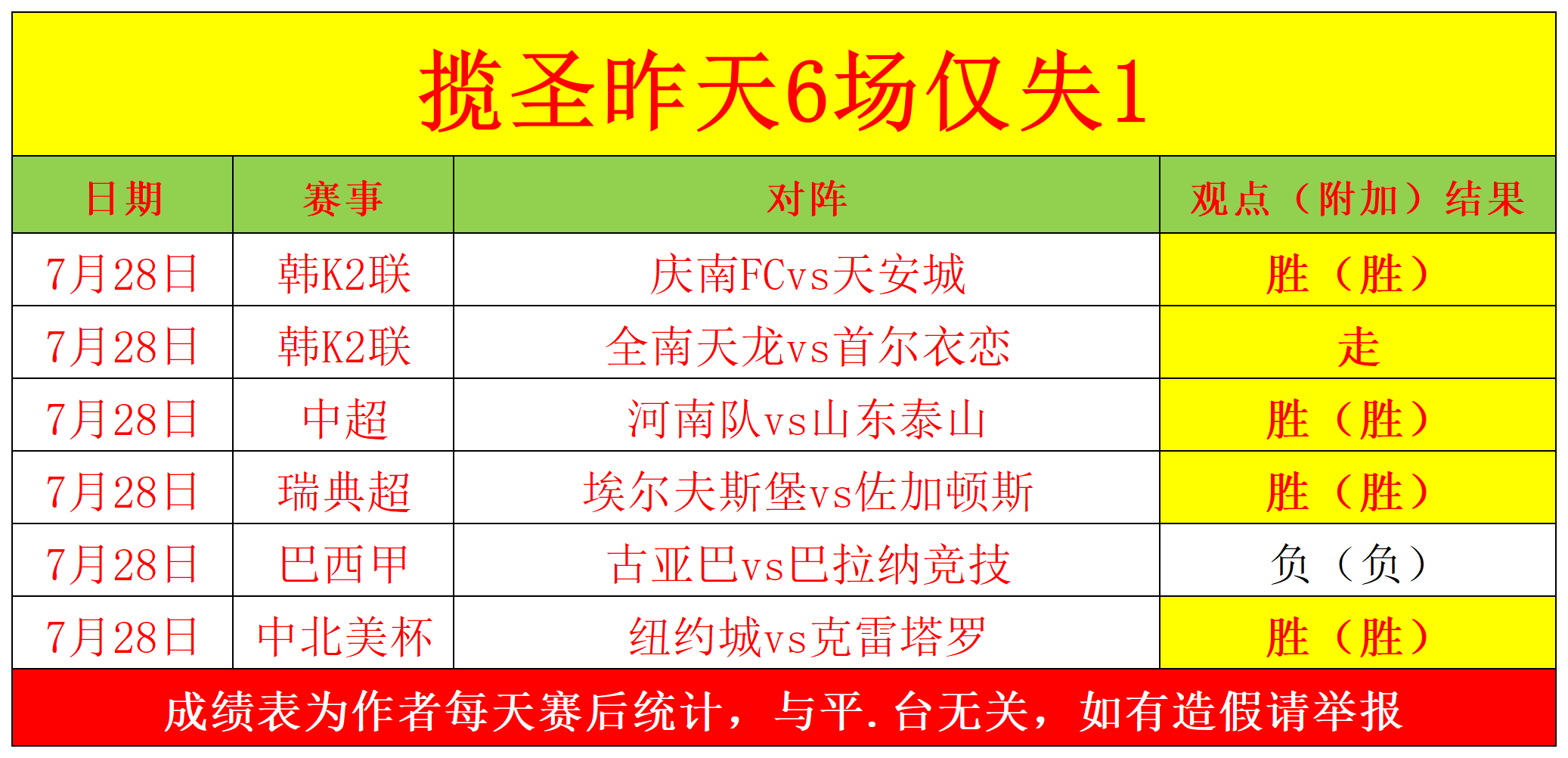 揽圣昨天6场仅失1

| 日期 | 赛事 | 对阵 | 观点（附加）结果 |
|---|---|---|---|
| 7月28日 | 韩K2联 | 庆南FCvs天安城 | 胜（胜） |
| 7月28日 | 韩K2联 | 全南天龙vs首尔衣恋 | 走 |
| 7月28日 | 中超 | 河南队vs山东泰山 | 胜（胜） |
| 7月28日 | 瑞典超 | 埃尔夫斯堡vs佐加顿斯 | 胜（胜） |
| 7月28日 | 巴西甲 | 古亚巴vs巴拉纳竞技 | 负（负） |
| 7月28日 | 中北美杯 | 纽约城vs克雷塔罗 | 胜（胜） |

成绩表为作者每天赛后统计，与平.台无关，如有造假请举报